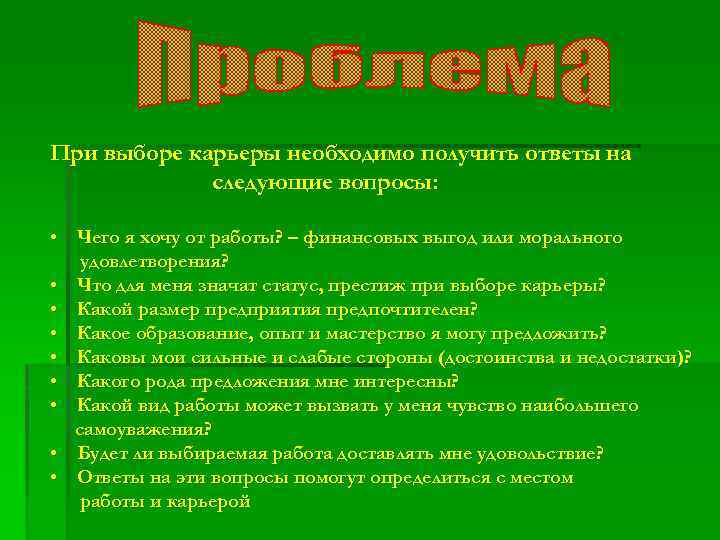 Проблема

При выборе карьеры необходимо получить ответы на следующие вопросы:

• Чего я хочу от работы? – финансовых выгод или морального удовлетворения?
• Что для меня значат статус, престиж при выборе карьеры?
• Какой размер предприятия предпочтителен?
• Какое образование, опыт и мастерство я могу предложить?
• Каковы мои сильные и слабые стороны (достоинства и недостатки)?
• Какого рода предложения мне интересны?
• Какой вид работы может вызвать у меня чувство наибольшего самоуважения?
• Будет ли выбираемая работа доставлять мне удовольствие?
• Ответы на эти вопросы помогут определиться с местом работы и карьерой